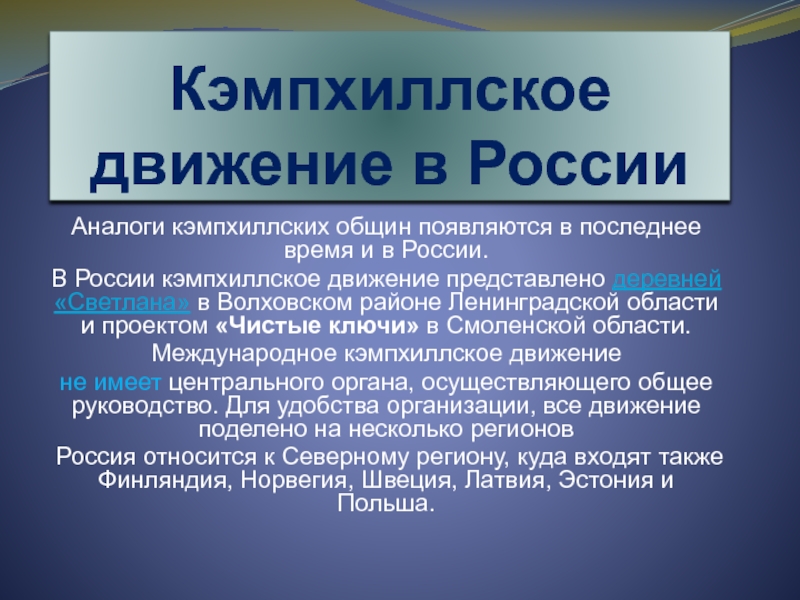 Кэмпхиллское движение в России

Аналоги кэмпхиллских общин появляются в последнее время и в России.

В России кэмпхиллское движение представлено деревней «Светлана» в Волховском районе Ленинградской области и проектом «Чистые ключи» в Смоленской области.

Международное кэмпхиллское движение

не имеет центрального органа, осуществляющего общее руководство. Для удобства организации, все движение поделено на несколько регионов

Россия относится к Северному региону, куда входят также Финляндия, Норвегия, Швеция, Латвия, Эстония и Польша.